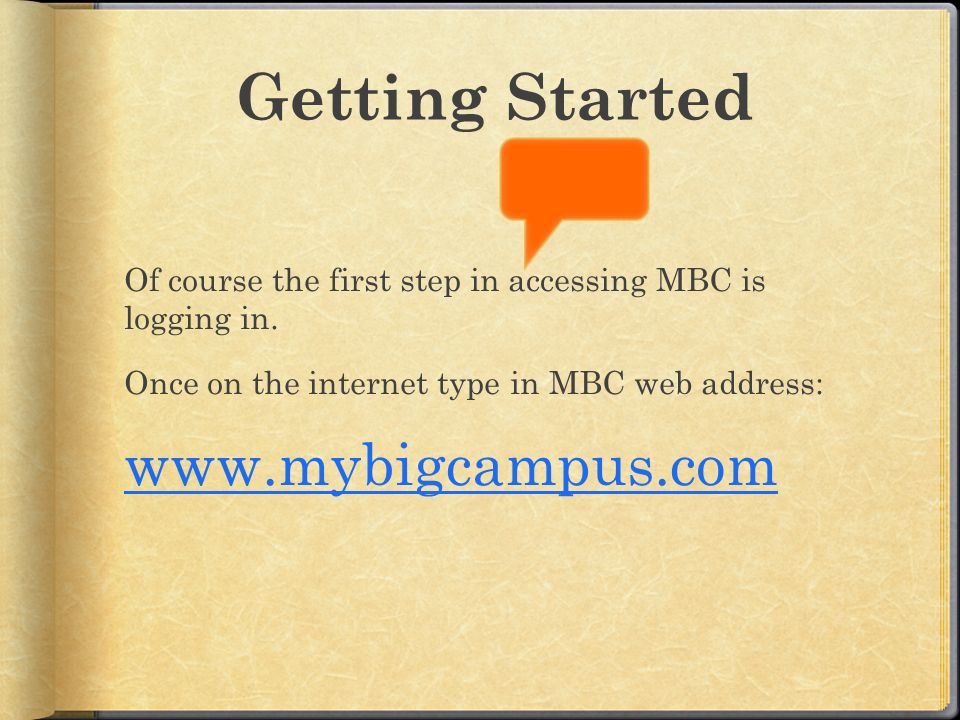 Getting Started

Of course the first step in accessing MBC is logging in.

Once on the internet type in MBC web address:

www.mybigcampus.com